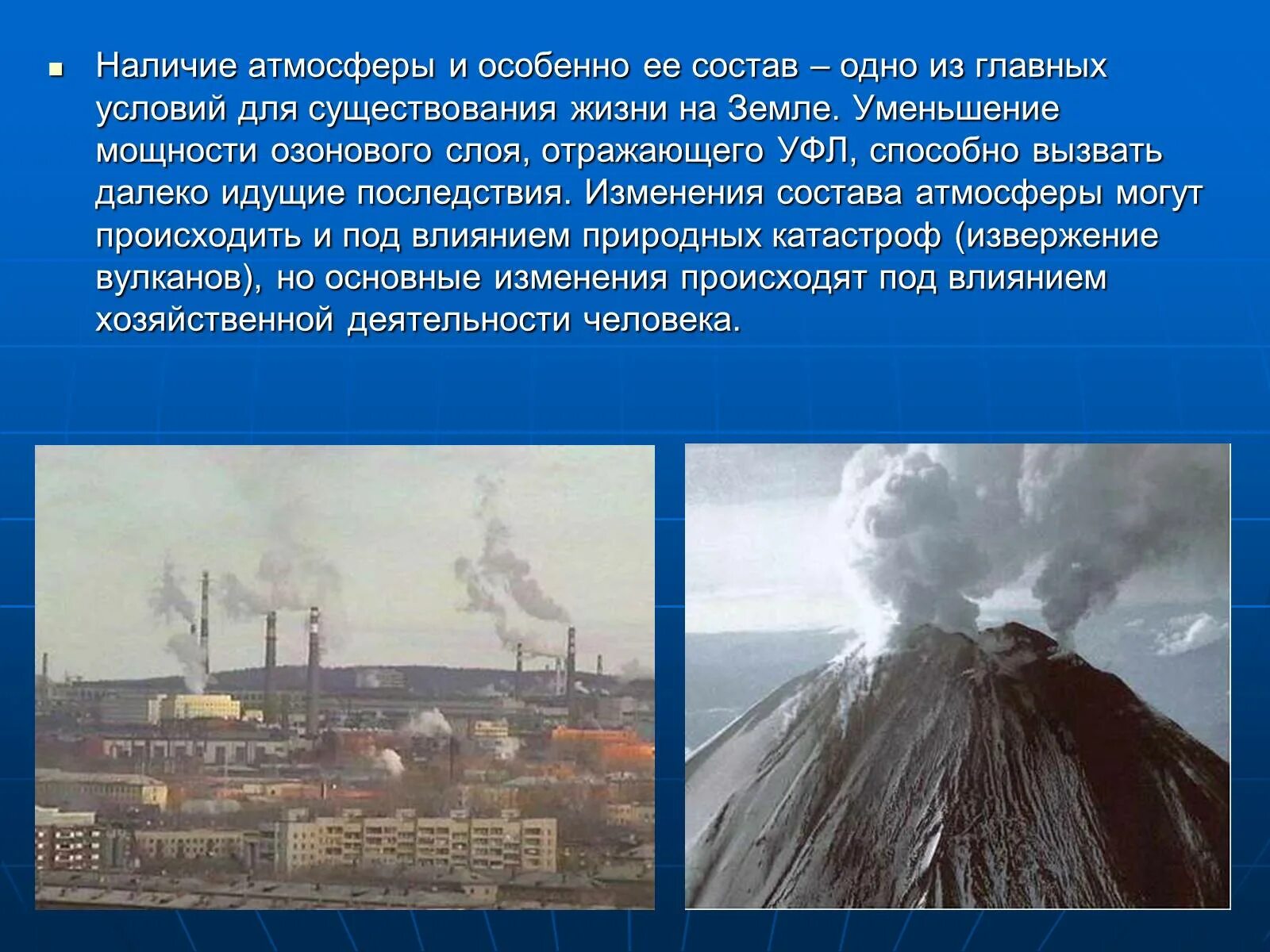 Наличие атмосферы и особенно ее состав – одно из главных условий для существования жизни на Земле. Уменьшение мощности озонового слоя, отражающего УФЛ, способно вызвать далеко идущие последствия. Изменения состава атмосферы могут происходить и под влиянием природных катастроф (извержение вулканов), но основные изменения происходят под влиянием хозяйственной деятельности человека.